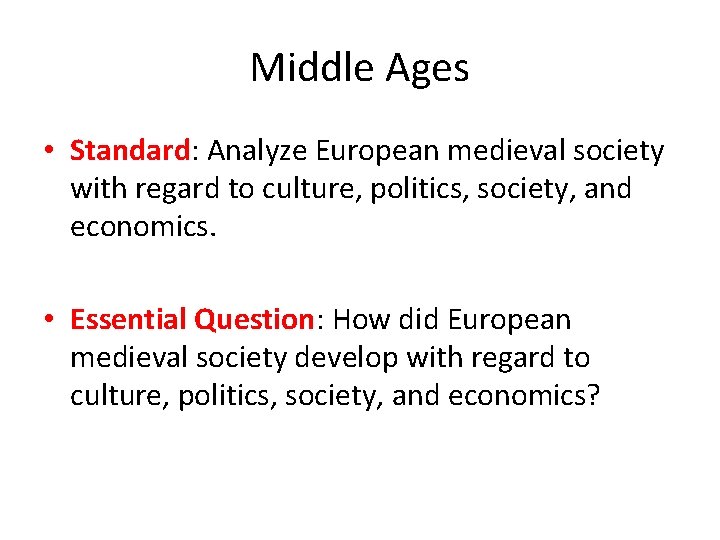 Middle Ages

• Standard: Analyze European medieval society with regard to culture, politics, society, and economics.

• Essential Question: How did European medieval society develop with regard to culture, politics, society, and economics?